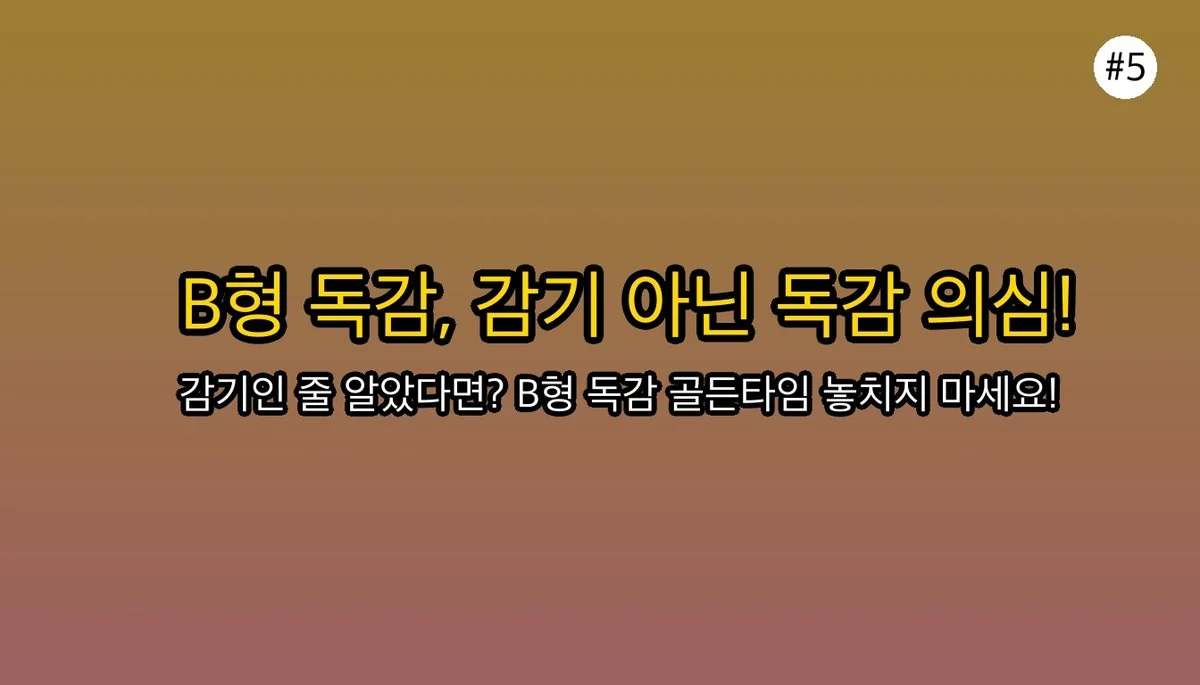 #5

B형 독감, 감기 아닌 독감 의심!

감기인 줄 알았다면? B형 독감 골든타임 놓치지 마세요!